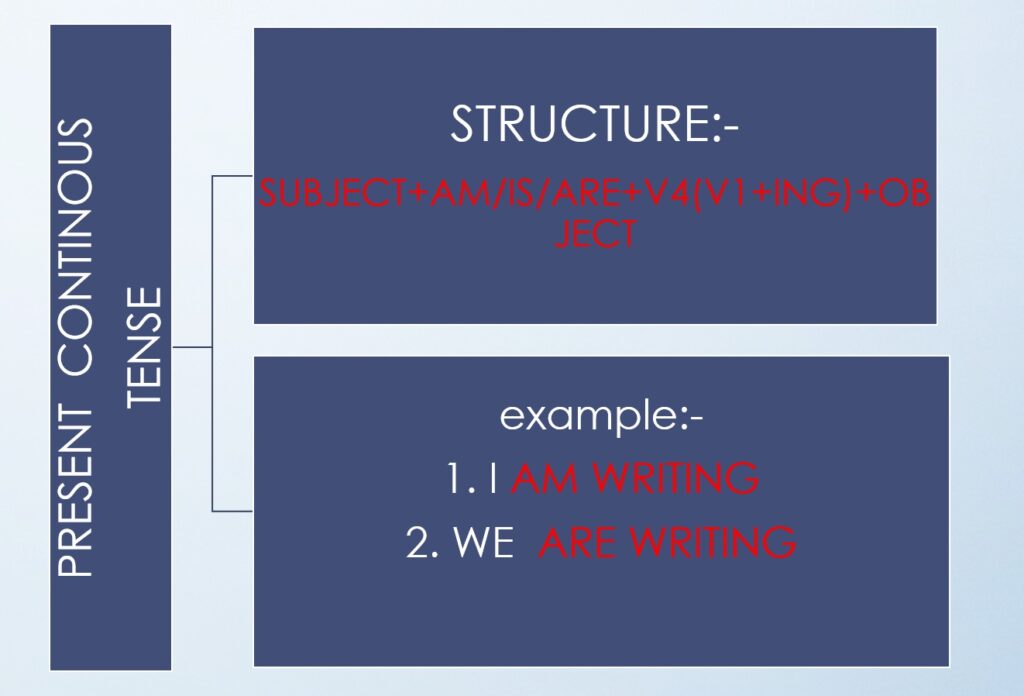 PRESENT CONTINOUS TENSE

STRUCTURE:-
SUBJECT+AM/IS/ARE+V4(V1+ING)+OBJECT

example:-
1. I AM WRITING
2. WE ARE WRITING